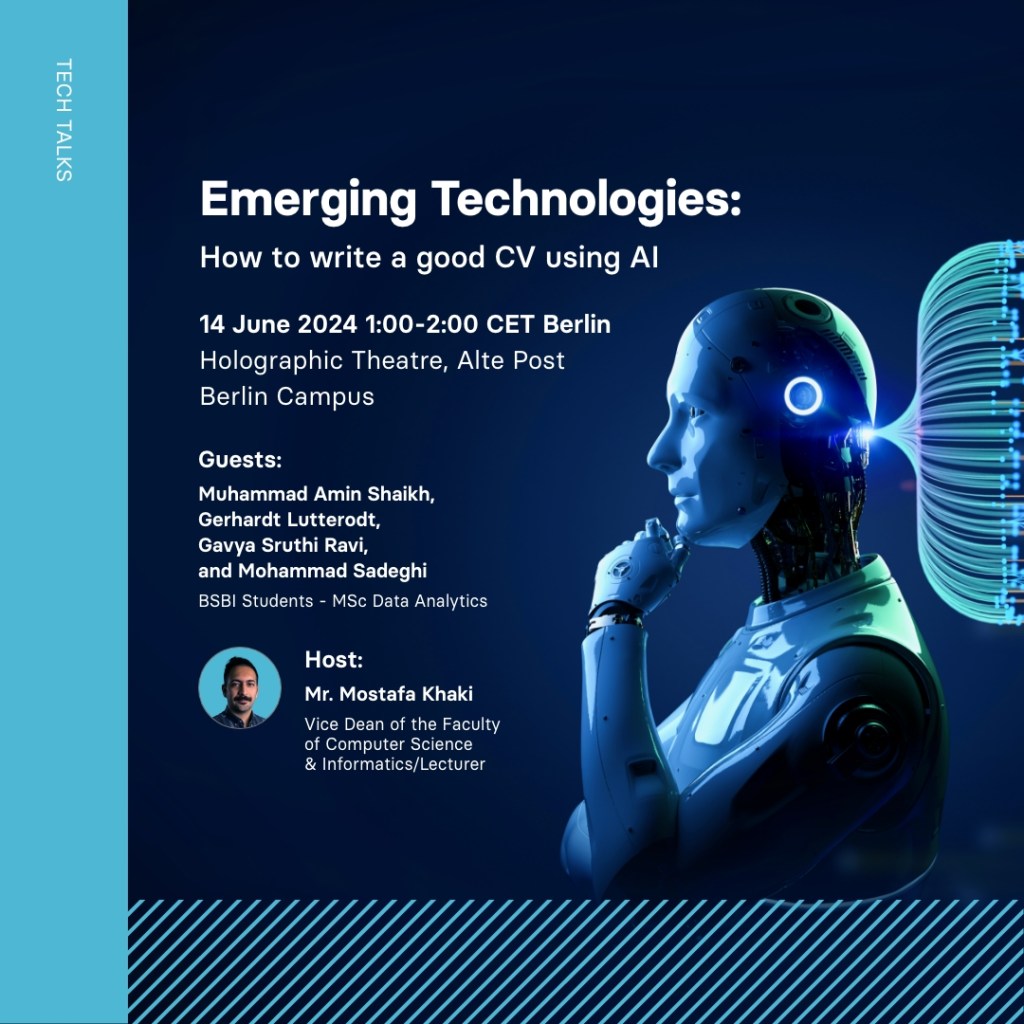 TECH TALKS

Emerging Technologies:
How to write a good CV using AI

14 June 2024 1:00-2:00 CET Berlin
Holographic Theatre, Alte Post
Berlin Campus

Guests:
Muhammad Amin Shaikh,
Gerhardt Lutterodt,
Gavya Sruthi Ravi,
and Mohammad Sadeghi
BSBI Students - MSc Data Analytics

Host:
Mr. Mostafa Khaki
Vice Dean of the Faculty of Computer Science & Informatics/Lecturer